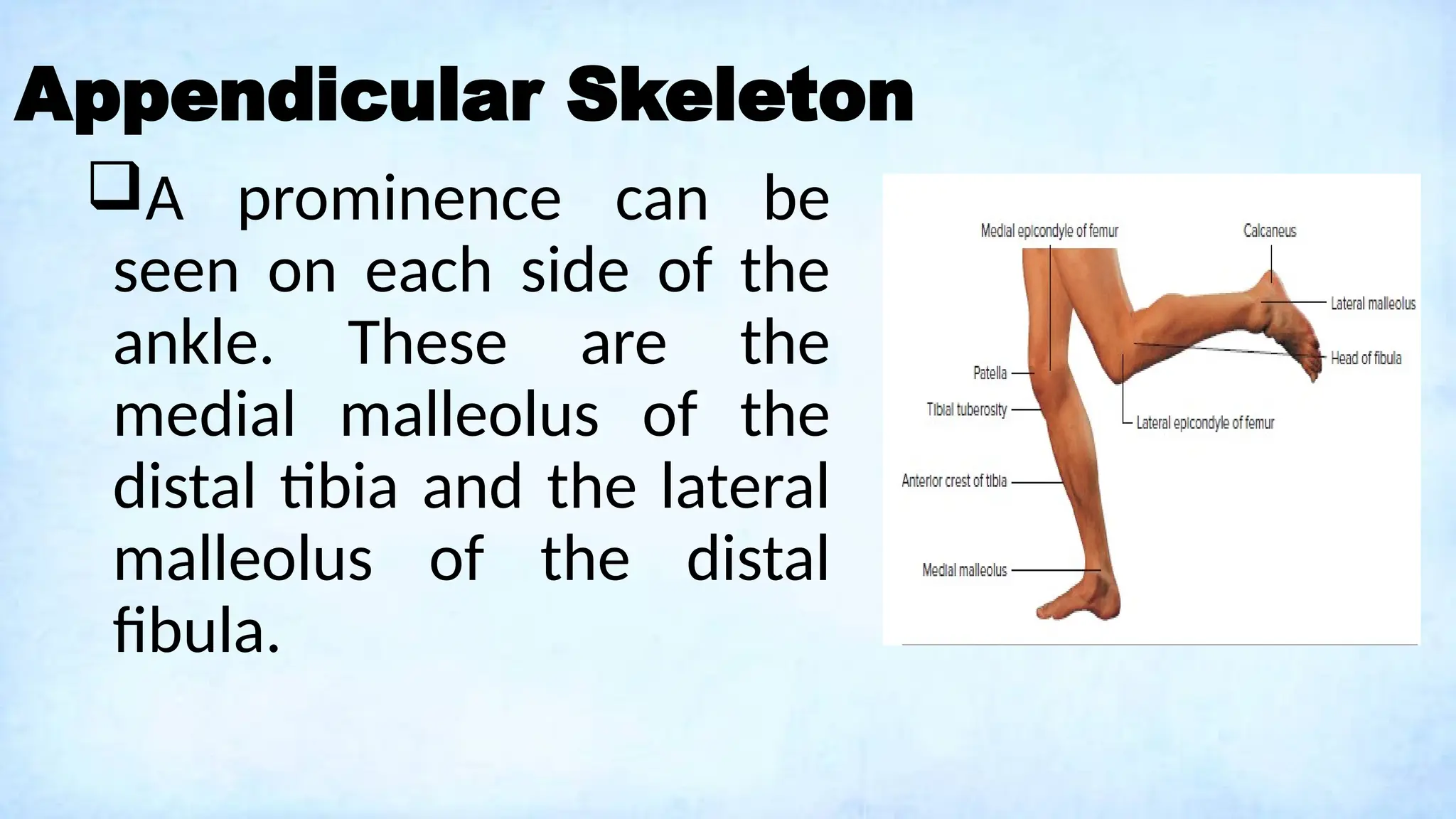 Appendicular Skeleton

❑A prominence can be seen on each side of the ankle. These are the medial malleolus of the distal tibia and the lateral malleolus of the distal fibula.

Medial epicondyle of femur
Calcaneus
Lateral malleolus
Head of fibula
Patella
Tibial tuberosity
Lateral epicondyle of femur
Anterior crest of tibia
Medial malleolus